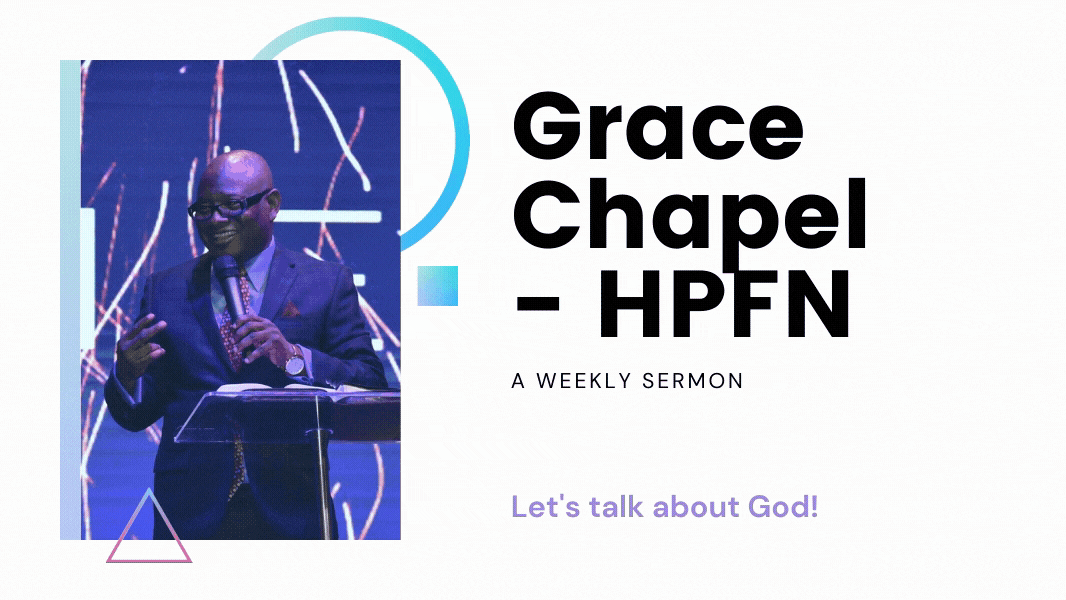 Grace Chapel - HPFN

A WEEKLY SERMON

Let's talk about God!